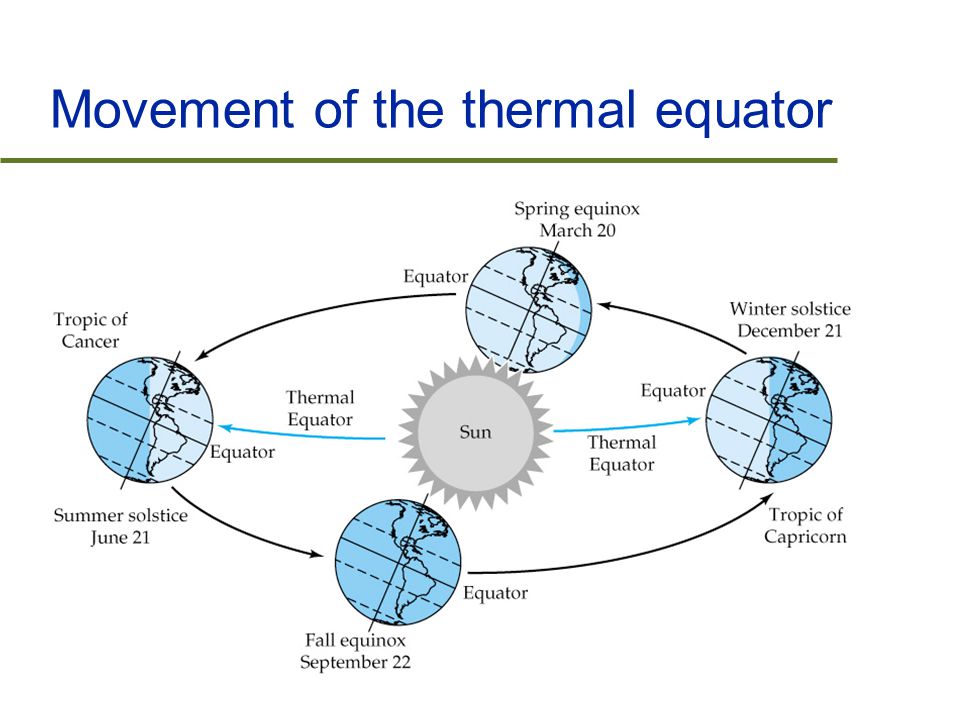 Movement of the thermal equator

Spring equinox
March 20

Equator

Tropic of
Cancer

Winter solstice
December 21

Thermal
Equator

Equator

Sun

Equator

Thermal
Equator

Summer solstice
June 21

Tropic of
Capricorn

Equator

Fall equinox
September 22